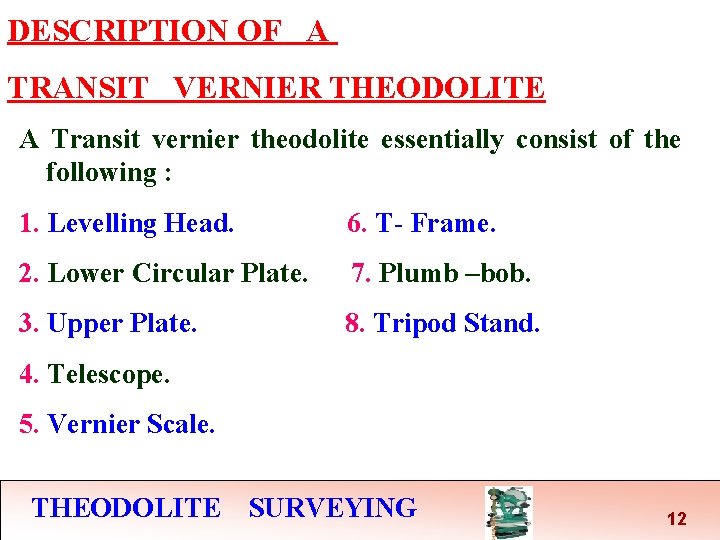 DESCRIPTION OF A

TRANSIT VERNIER THEODOLITE

A Transit vernier theodolite essentially consist of the following :

1. Levelling Head.

2. Lower Circular Plate.

3. Upper Plate.

4. Telescope.

5. Vernier Scale.

6. T- Frame.

7. Plumb –bob.

8. Tripod Stand.

THEODOLITE SURVEYING

12